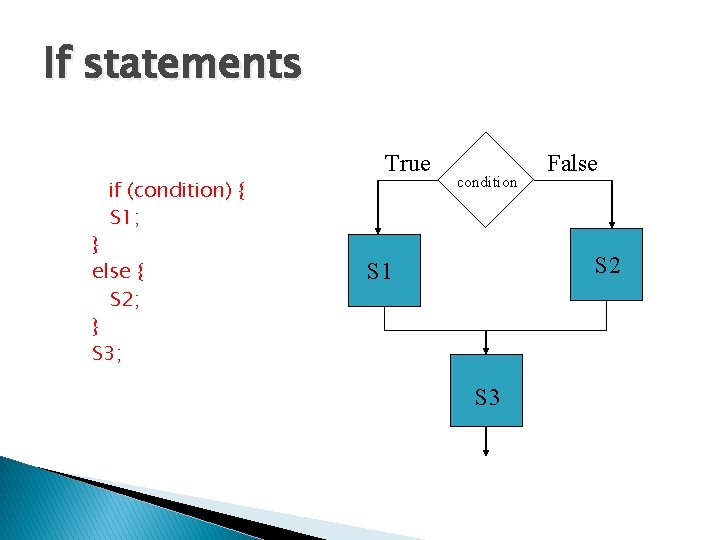 If statements

if (condition) {
S1;
}
else {
S2;
}
S3;

True
condition
False
S1
S2
S3